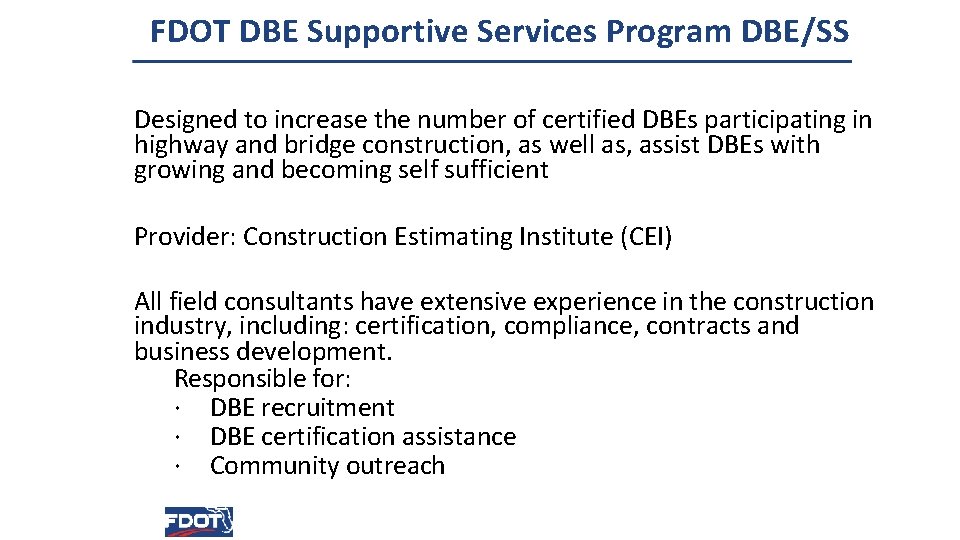 FDOT DBE Supportive Services Program DBE/SS

Designed to increase the number of certified DBEs participating in highway and bridge construction, as well as, assist DBEs with growing and becoming self sufficient

Provider: Construction Estimating Institute (CEI)

All field consultants have extensive experience in the construction industry, including: certification, compliance, contracts and business development.

Responsible for:
· DBE recruitment
· DBE certification assistance
· Community outreach

FDOT